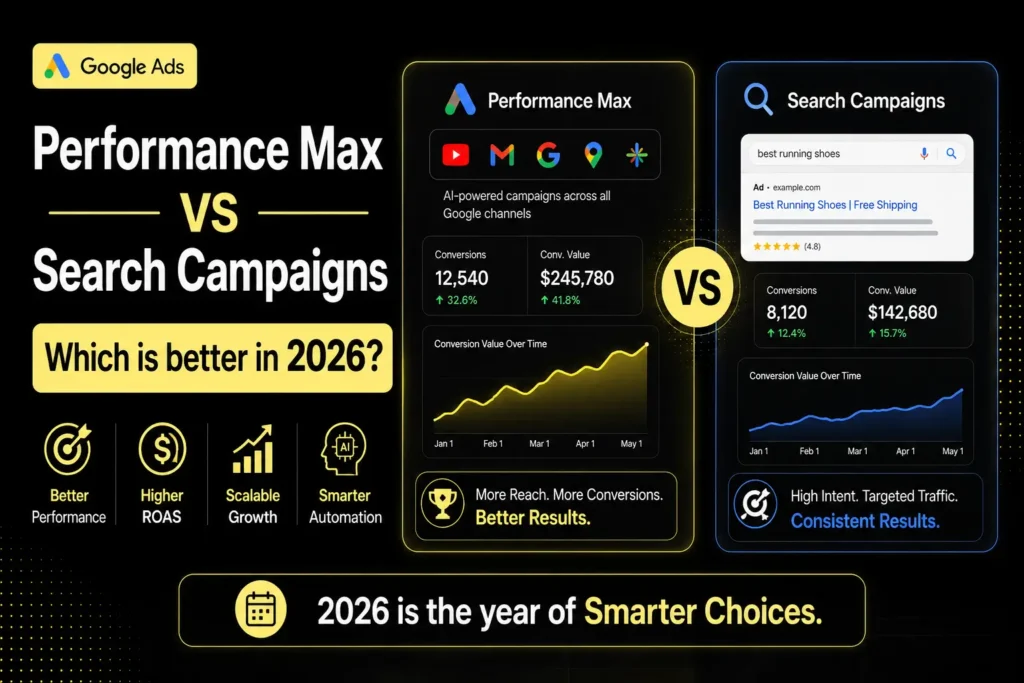 Google Ads

Performance Max

VS

Search Campaigns

Which is better in 2026?

Better Performance

Higher ROAS

Scalable Growth

AI

Smarter Automation

Performance Max

AI-powered campaigns across all Google channels

| Conversions | Conv. Value |
|---|---|
| 12,540 | $245,780 |
| ↑ 32.6% | ↑ 41.8% |

Conversion Value Over Time

Jan 1 Feb 1 Mar 1 Apr 1 May 1

More Reach. More Conversions. Better Results.

VS

Search Campaigns

best running shoes

Ad • example.com

Best Running Shoes | Free Shipping

★★★★★ (4.8)

| Conversions | Conv. Value |
|---|---|
| 8,120 | $142,680 |
| ↑ 12.4% | ↑ 15.7% |

Conversion Value Over Time

Jan 1 Feb 1 Mar 1 Apr 1 May 1

High Intent. Targeted Traffic. Consistent Results.

2026 is the year of Smarter Choices.